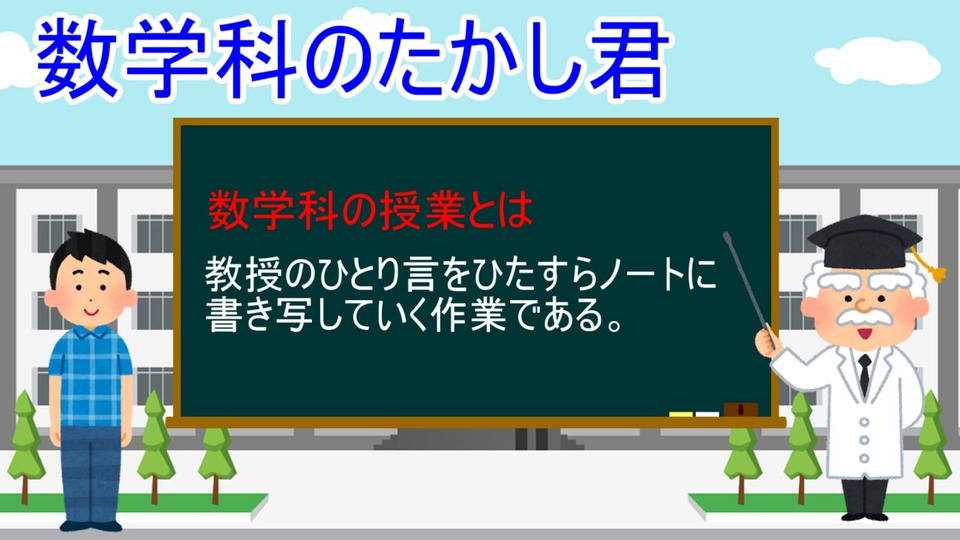 数学科のたかし君

数学科の授業とは

教授のひとり言をひたすらノートに書き写していく作業である。